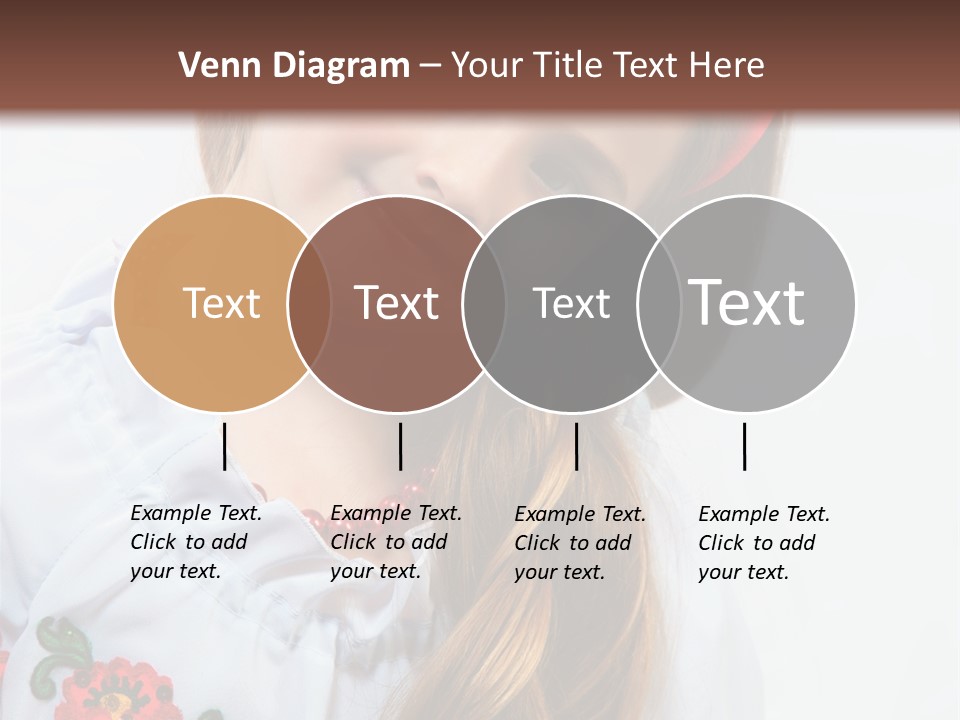 Venn Diagram – Your Title Text Here

Text

Text

Text

Text

Example Text. Click to add your text.

Example Text. Click to add your text.

Example Text. Click to add your text.

Example Text. Click to add your text.